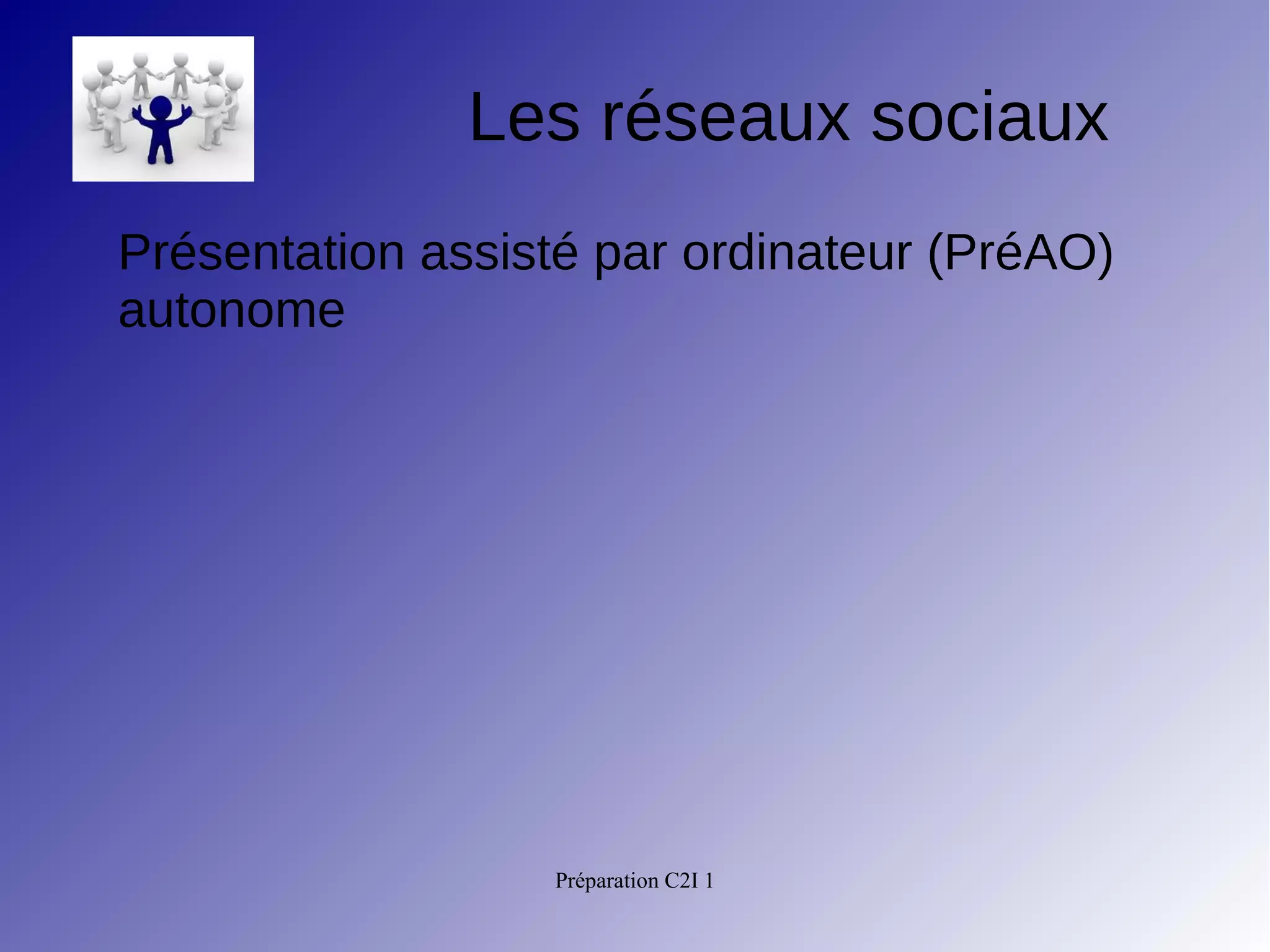 Les réseaux sociaux

Présentation assisté par ordinateur (PréAO) autonome

Préparation C2I 1